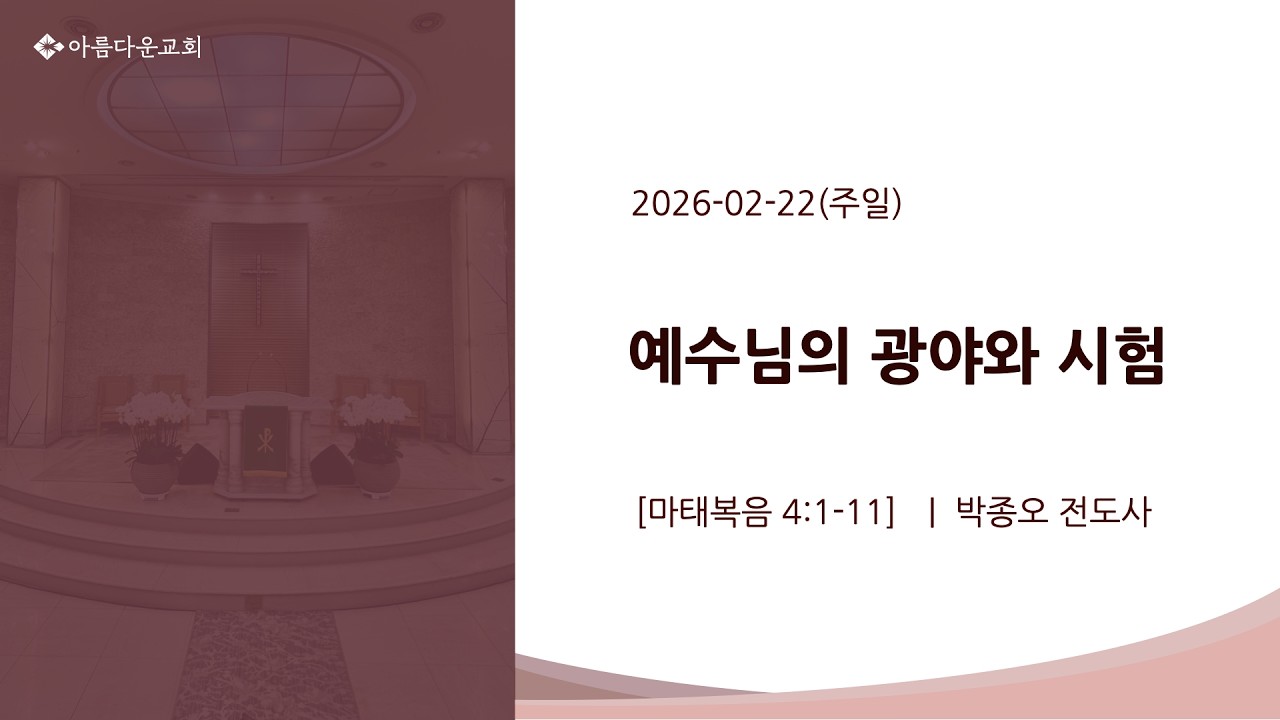 아름다운교회

2026-02-22(주일)

예수님의 광야와 시험

[마태복음 4:1-11] | 박종오 전도사